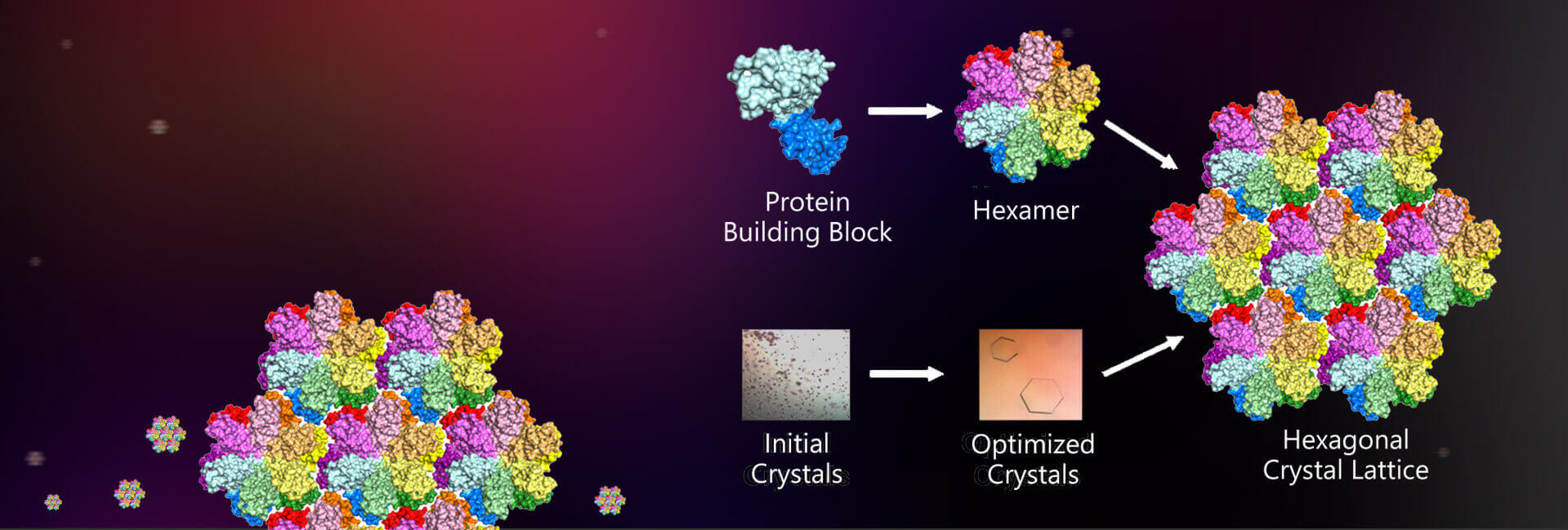 Protein Building Block

Hexamer

Initial Crystals

Optimized Crystals

Hexagonal Crystal Lattice